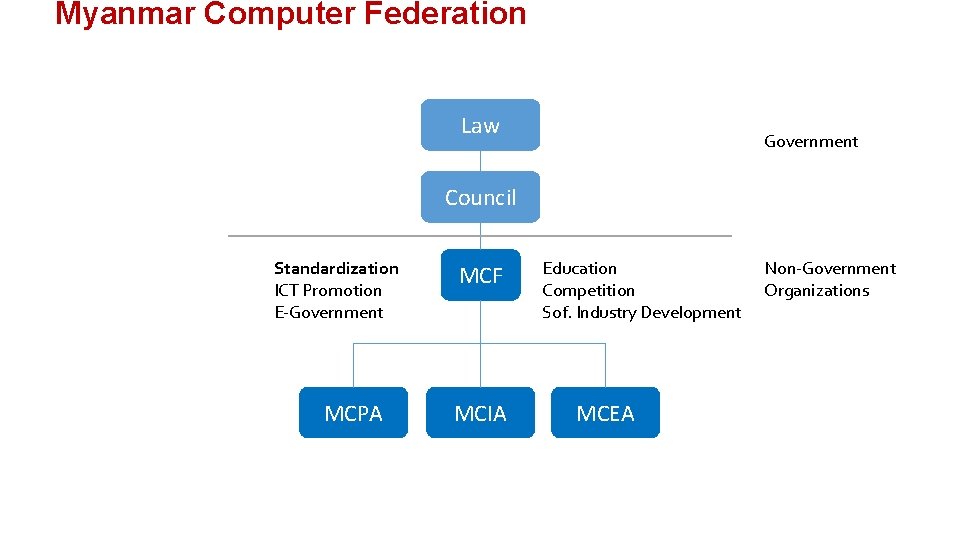 Myanmar Computer Federation

Law

Government

Council

Standardization
ICT Promotion
E-Government

MCF

Education
Competition
Sof. Industry Development

Non-Government
Organizations

MCPA

MCIA

MCEA